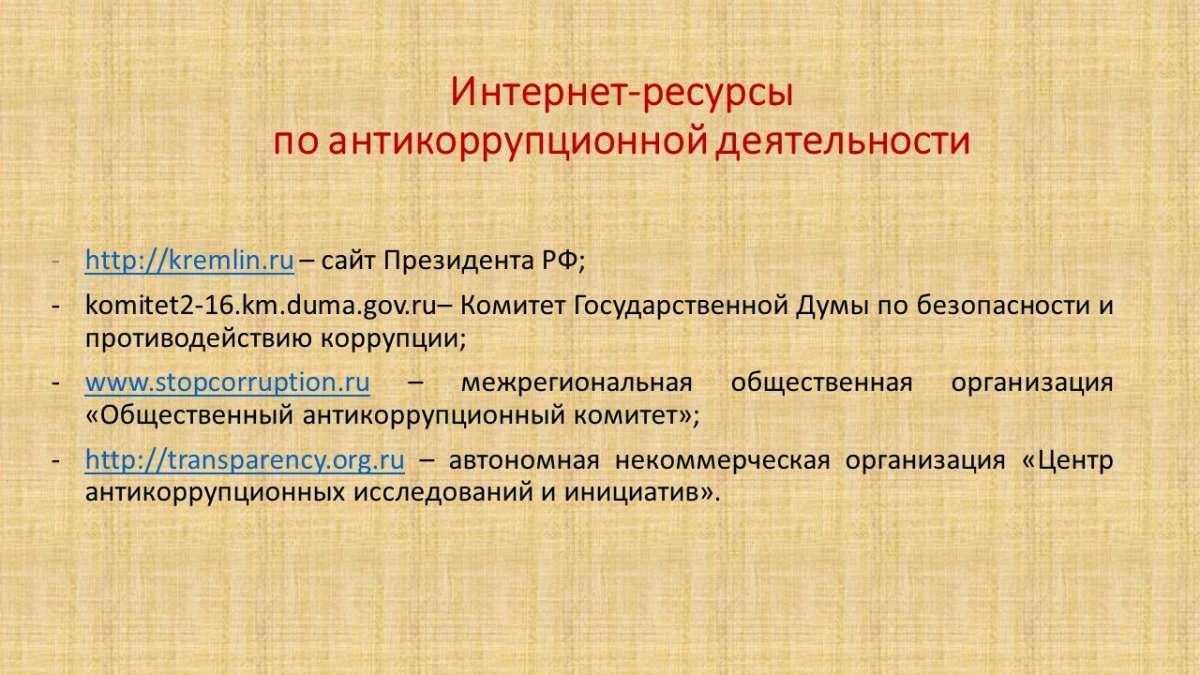 Интернет-ресурсы
по антикоррупционной деятельности

- http://kremlin.ru – сайт Президента РФ;
- komitet2-16.km.duma.gov.ru– Комитет Государственной Думы по безопасности и противодействию коррупции;
- www.stopcorruption.ru – межрегиональная общественная организация «Общественный антикоррупционный комитет»;
- http://transparency.org.ru – автономная некоммерческая организация «Центр антикоррупционных исследований и инициатив».